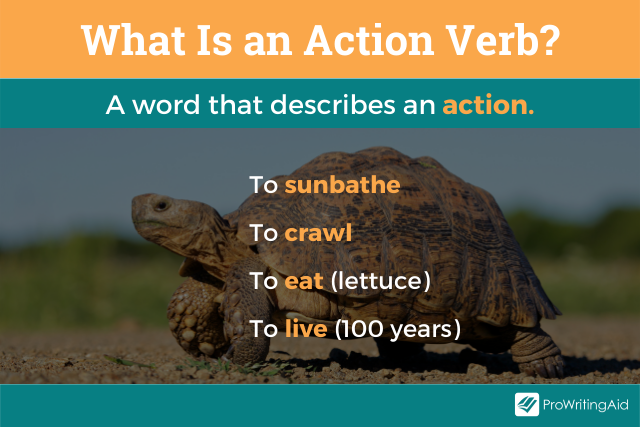 What Is an Action Verb?

A word that describes an action.

To sunbathe

To crawl

To eat (lettuce)

To live (100 years)

ProWritingAid